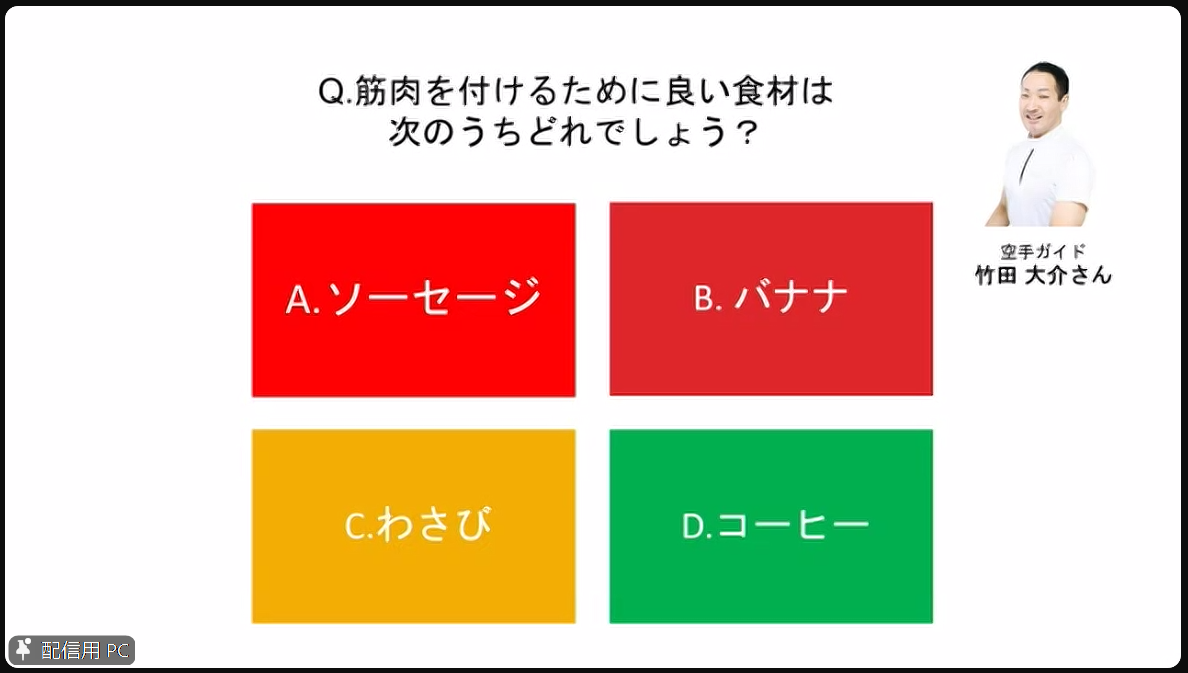 Q.筋肉を付けるために良い食材は
次のうちどれでしょう？

空手ガイド
竹田 大介さん

A.ソーセージ

B. バナナ

C.わさび

D.コーヒー

配信用 PC